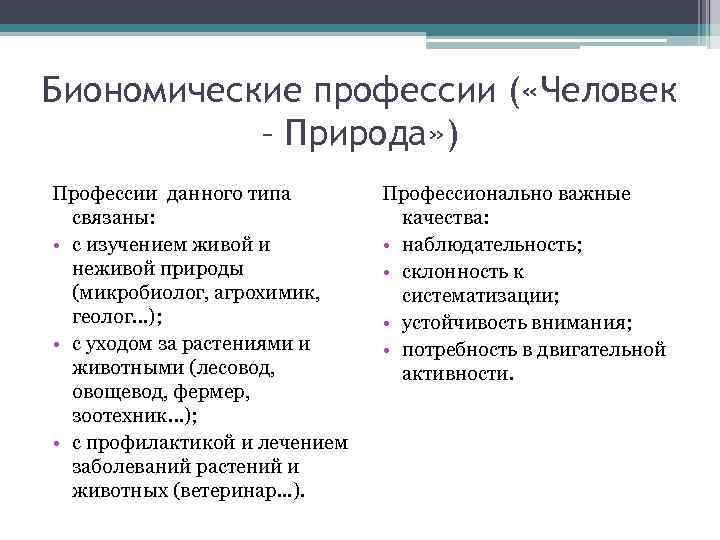 Биономические профессии («Человек – Природа»)

Профессии данного типа связаны:
• с изучением живой и неживой природы (микробиолог, агрохимик, геолог…);
• с уходом за растениями и животными (лесовод, овощевод, фермер, зоотехник…);
• с профилактикой и лечением заболеваний растений и животных (ветеринар…).

Профессионально важные качества:
• наблюдательность;
• склонность к систематизации;
• устойчивость внимания;
• потребность в двигательной активности.